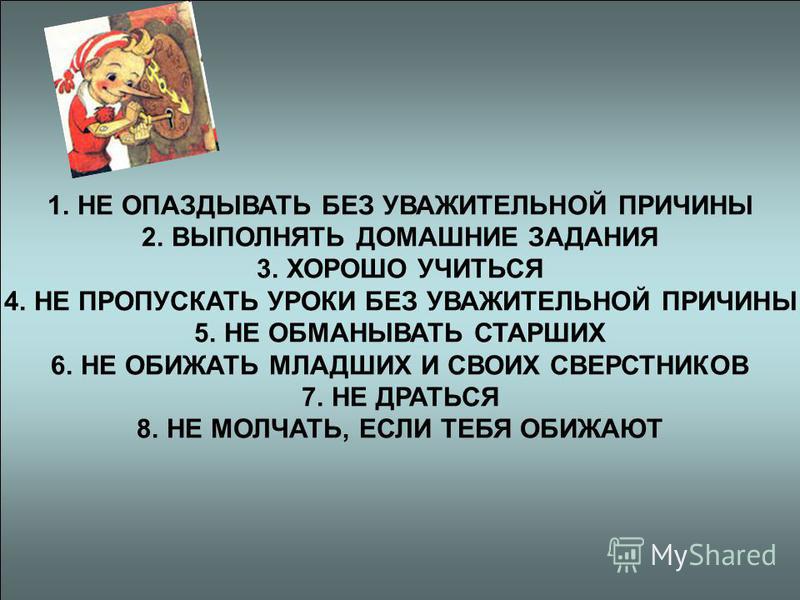 1. НЕ ОПАЗДЫВАТЬ БЕЗ УВАЖИТЕЛЬНОЙ ПРИЧИНЫ
2. ВЫПОЛНЯТЬ ДОМАШНИЕ ЗАДАНИЯ
3. ХОРОШО УЧИТЬСЯ
4. НЕ ПРОПУСКАТЬ УРОКИ БЕЗ УВАЖИТЕЛЬНОЙ ПРИЧИНЫ
5. НЕ ОБМАНЫВАТЬ СТАРШИХ
6. НЕ ОБИЖАТЬ МЛАДШИХ И СВОИХ СВЕРСТНИКОВ
7. НЕ ДРАТЬСЯ
8. НЕ МОЛЧАТЬ, ЕСЛИ ТЕБЯ ОБИЖАЮТ

MyShared